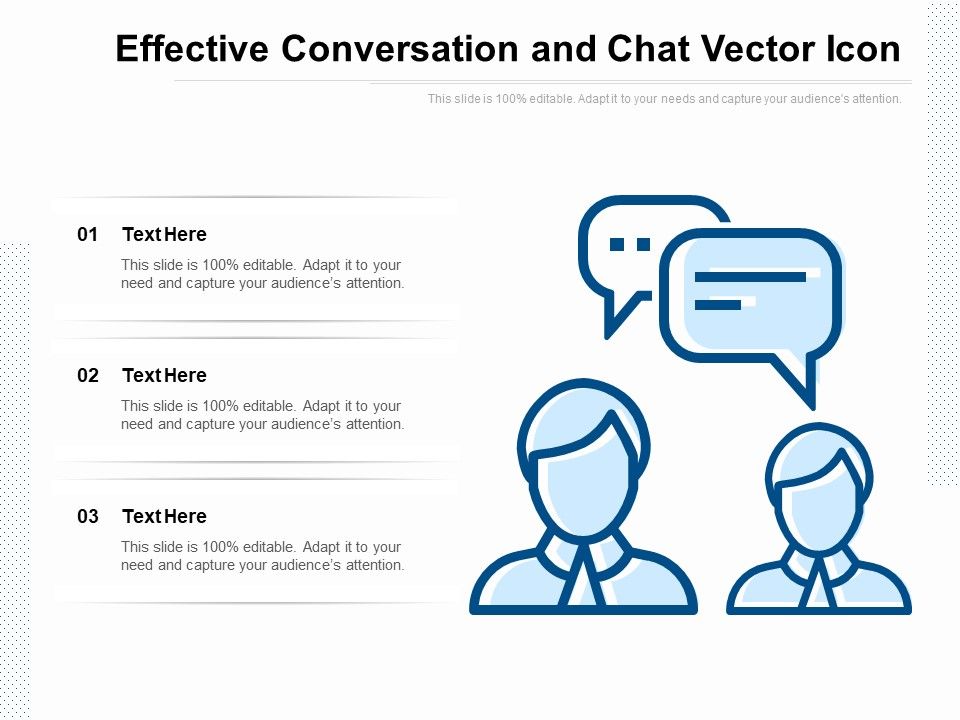 Effective Conversation and Chat Vector Icon

This slide is 100% editable. Adapt it to your needs and capture your audience's attention.

01 Text Here

This slide is 100% editable. Adapt it to your need and capture your audience's attention.

02 Text Here

This slide is 100% editable. Adapt it to your need and capture your audience's attention.

03 Text Here

This slide is 100% editable. Adapt it to your need and capture your audience's attention.